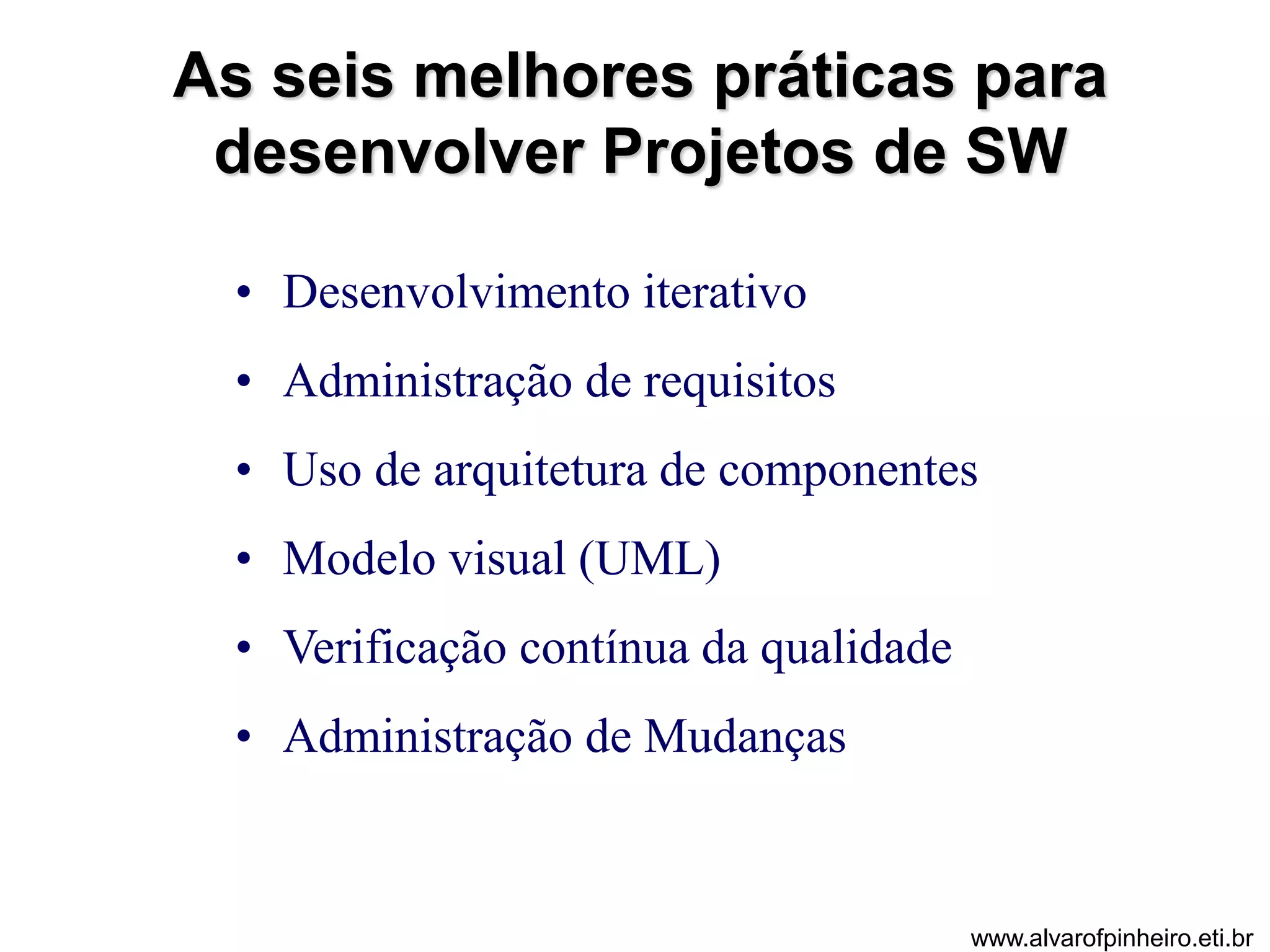 As seis melhores práticas para desenvolver Projetos de SW

• Desenvolvimento iterativo
• Administração de requisitos
• Uso de arquitetura de componentes
• Modelo visual (UML)
• Verificação contínua da qualidade
• Administração de Mudanças

www.alvarofpinheiro.eti.br